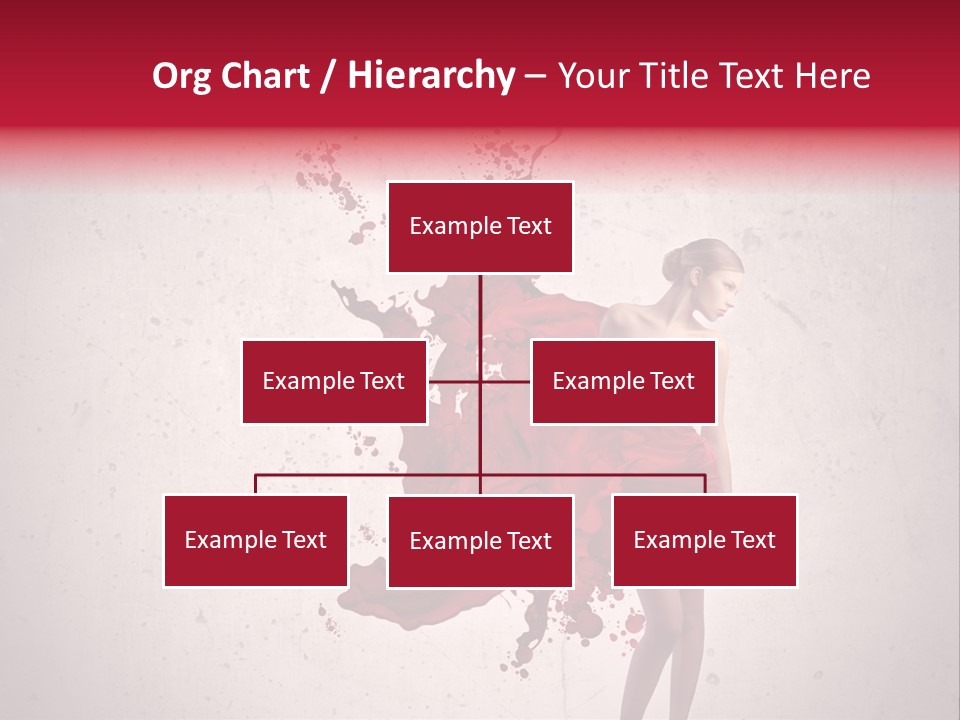 Org Chart / Hierarchy – Your Title Text Here

Example Text

Example Text

Example Text

Example Text

Example Text

Example Text